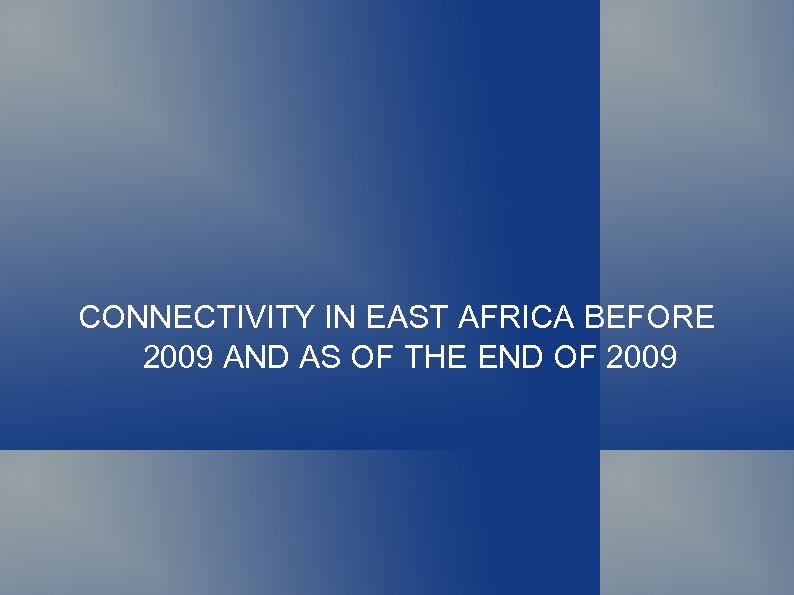 CONNECTIVITY IN EAST AFRICA BEFORE 2009 AND AS OF THE END OF 2009